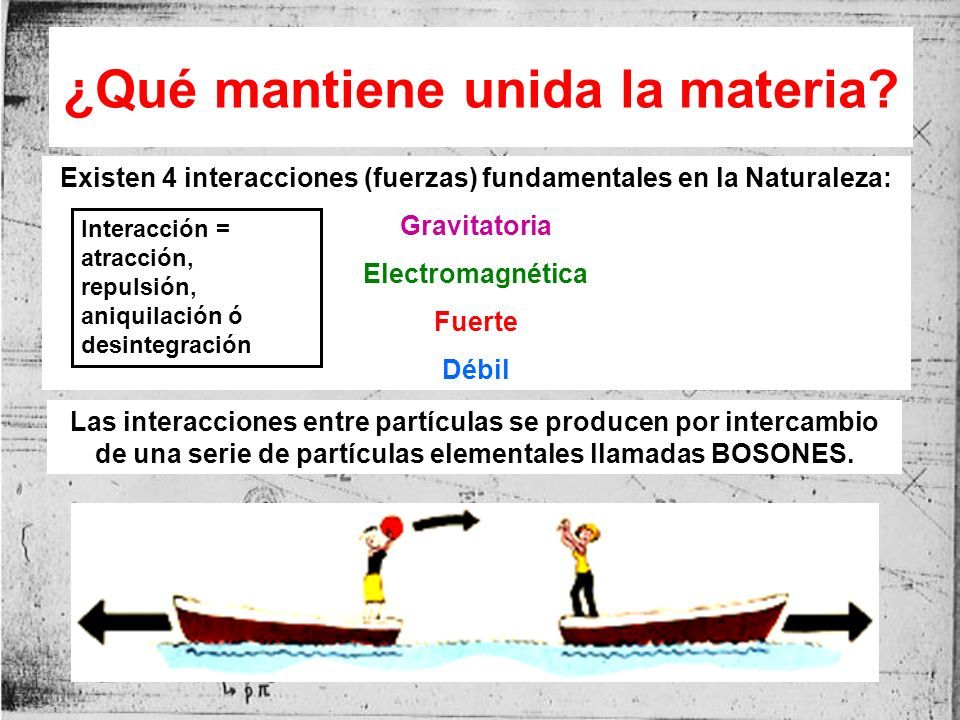 ¿Qué mantiene unida la materia?

Existen 4 interacciones (fuerzas) fundamentales en la Naturaleza:

Interacción = atracción, repulsión, aniquilación ó desintegración

Gravitatoria

Electromagnética

Fuerte

Débil

Las interacciones entre partículas se producen por intercambio de una serie de partículas elementales llamadas BOSONES.